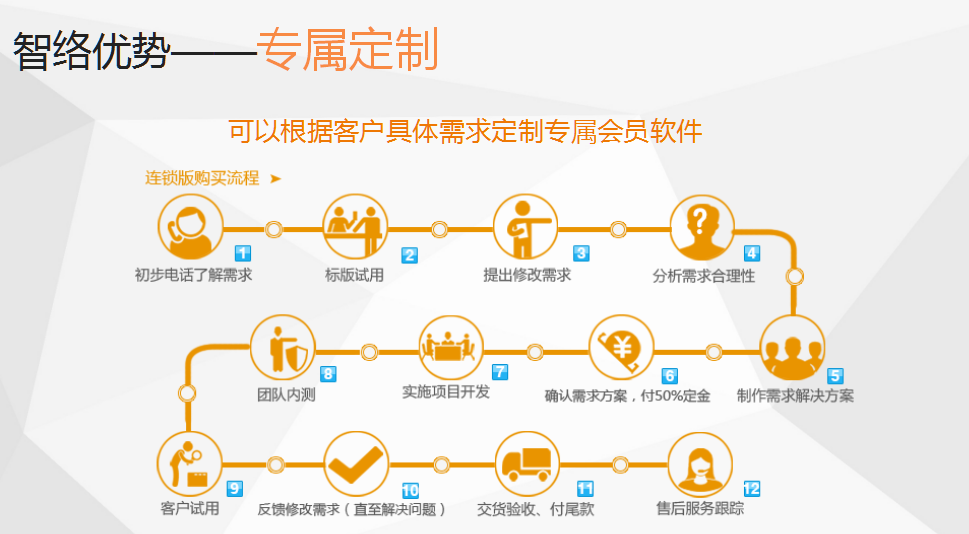 智络优势——专属定制

可以根据客户具体需求定制专属会员软件

连锁版购买流程 ➤

1 初步电话了解需求

2 标版试用

3 提出修改需求

4 分析需求合理性

5 制作需求解决方案

6 确认需求方案，付50%定金

7 实施项目开发

8 团队内测

9 客户试用

10 反馈修改需求（直至解决问题）

11 交货验收、付尾款

12 售后服务跟踪